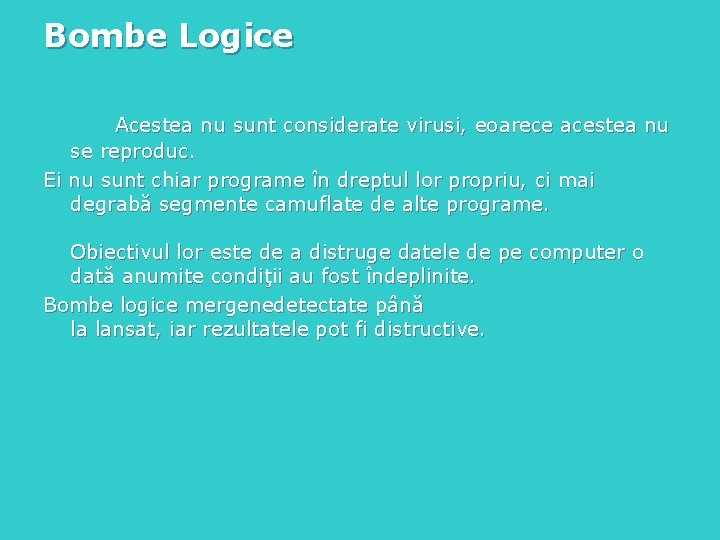 Bombe Logice

Acestea nu sunt considerate virusi, eoarece acestea nu se reproduc.

Ei nu sunt chiar programe în dreptul lor propriu, ci mai degrabă segmente camuflate de alte programe.

Obiectivul lor este de a distruge datele de pe computer o dată anumite condiţii au fost îndeplinite.

Bombe logice mergenedetectate până la lansat, iar rezultatele pot fi distructive.